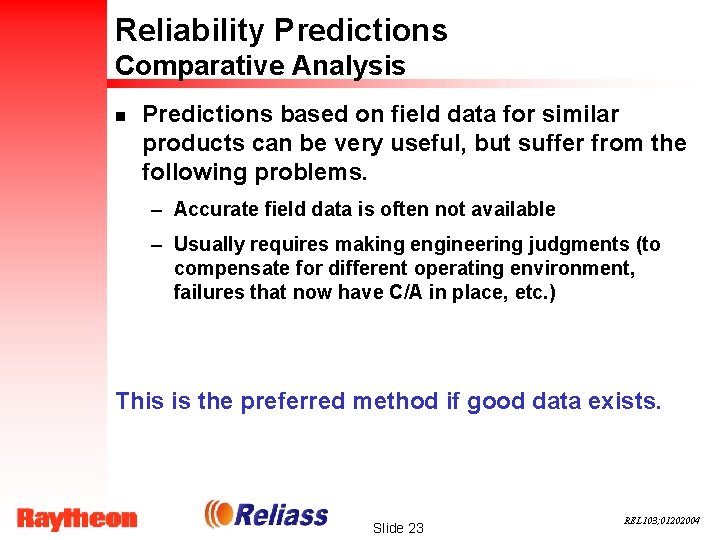 Reliability Predictions
Comparative Analysis

■ Predictions based on field data for similar products can be very useful, but suffer from the following problems.

– Accurate field data is often not available

– Usually requires making engineering judgments (to compensate for different operating environment, failures that now have C/A in place, etc.)

This is the preferred method if good data exists.

Raytheon

Reliass

Slide 23

REL103;01202004